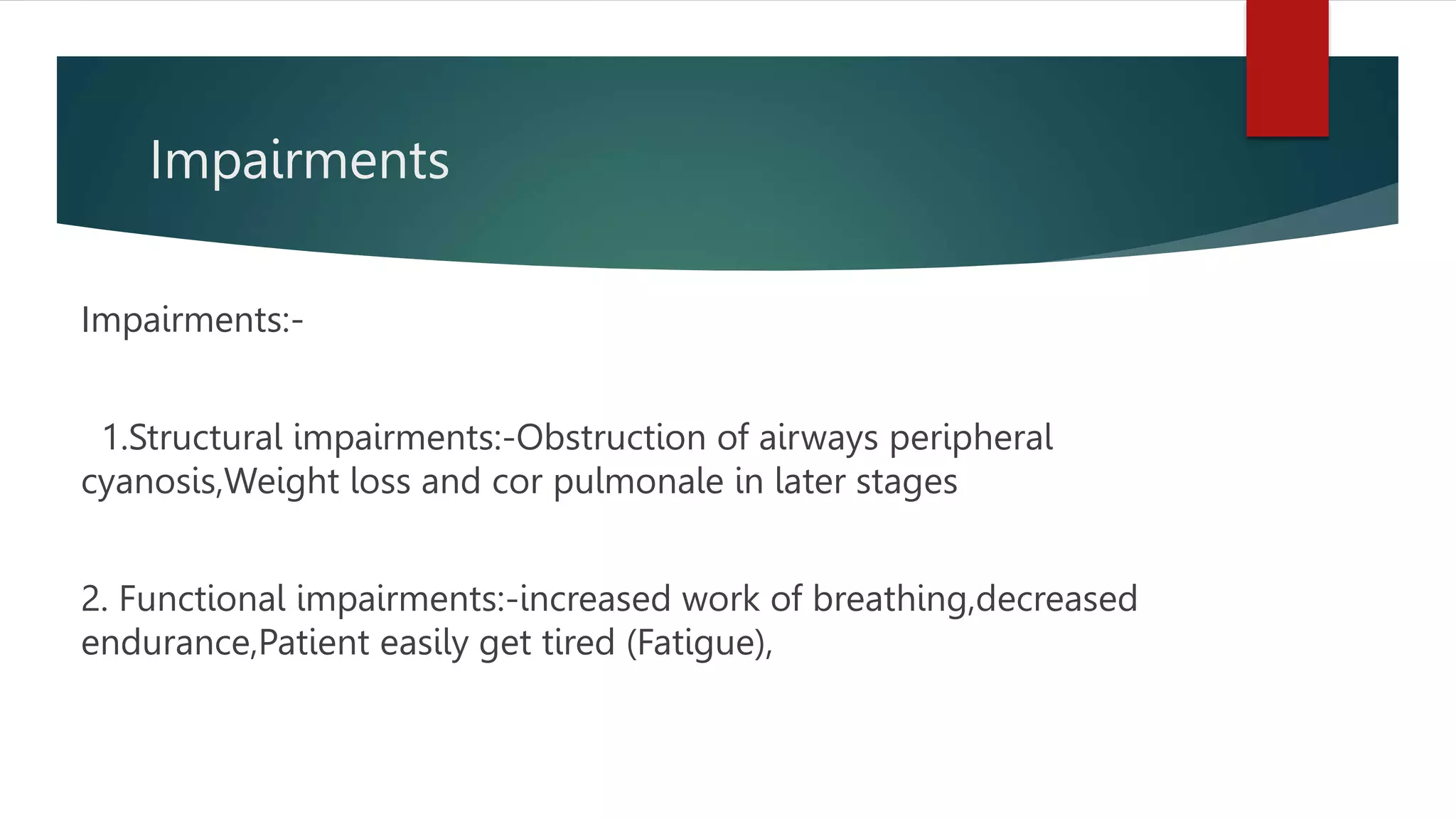 Impairments

Impairments:-

1.Structural impairments:-Obstruction of airways peripheral cyanosis,Weight loss and cor pulmonale in later stages

2. Functional impairments:-increased work of breathing,decreased endurance,Patient easily get tired (Fatigue),